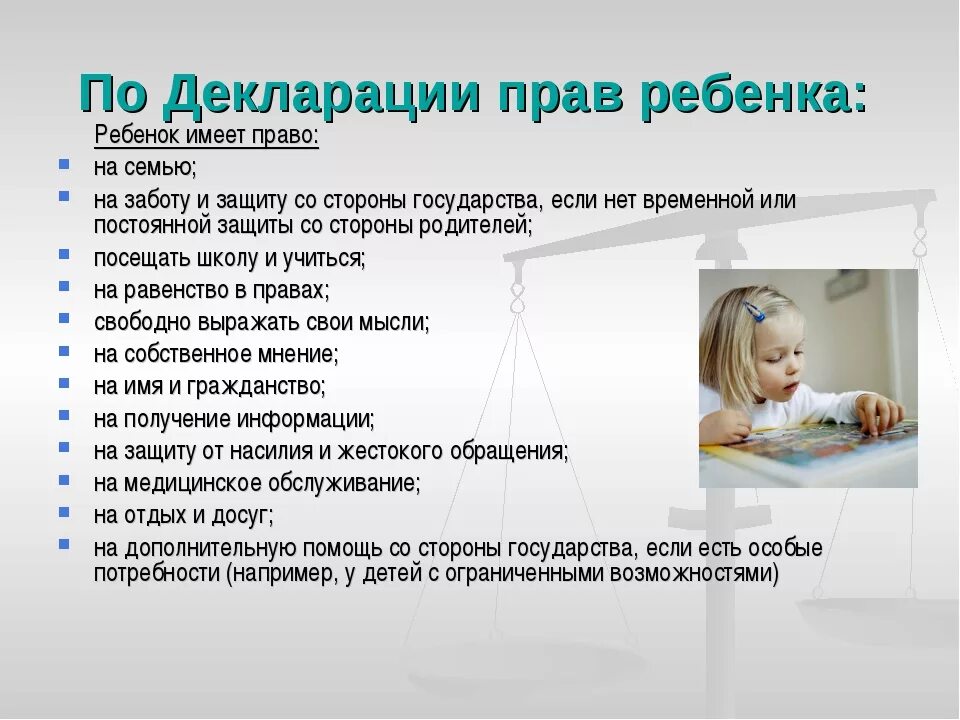 По Декларации прав ребенка:

Ребенок имеет право:

- на семью;
- на заботу и защиту со стороны государства, если нет временной или постоянной защиты со стороны родителей;
- посещать школу и учиться;
- на равенство в правах;
- свободно выражать свои мысли;
- на собственное мнение;
- на имя и гражданство;
- на получение информации;
- на защиту от насилия и жестокого обращения;
- на медицинское обслуживание;
- на отдых и досуг;
- на дополнительную помощь со стороны государства, если есть особые потребности (например, у детей с ограниченными возможностями)